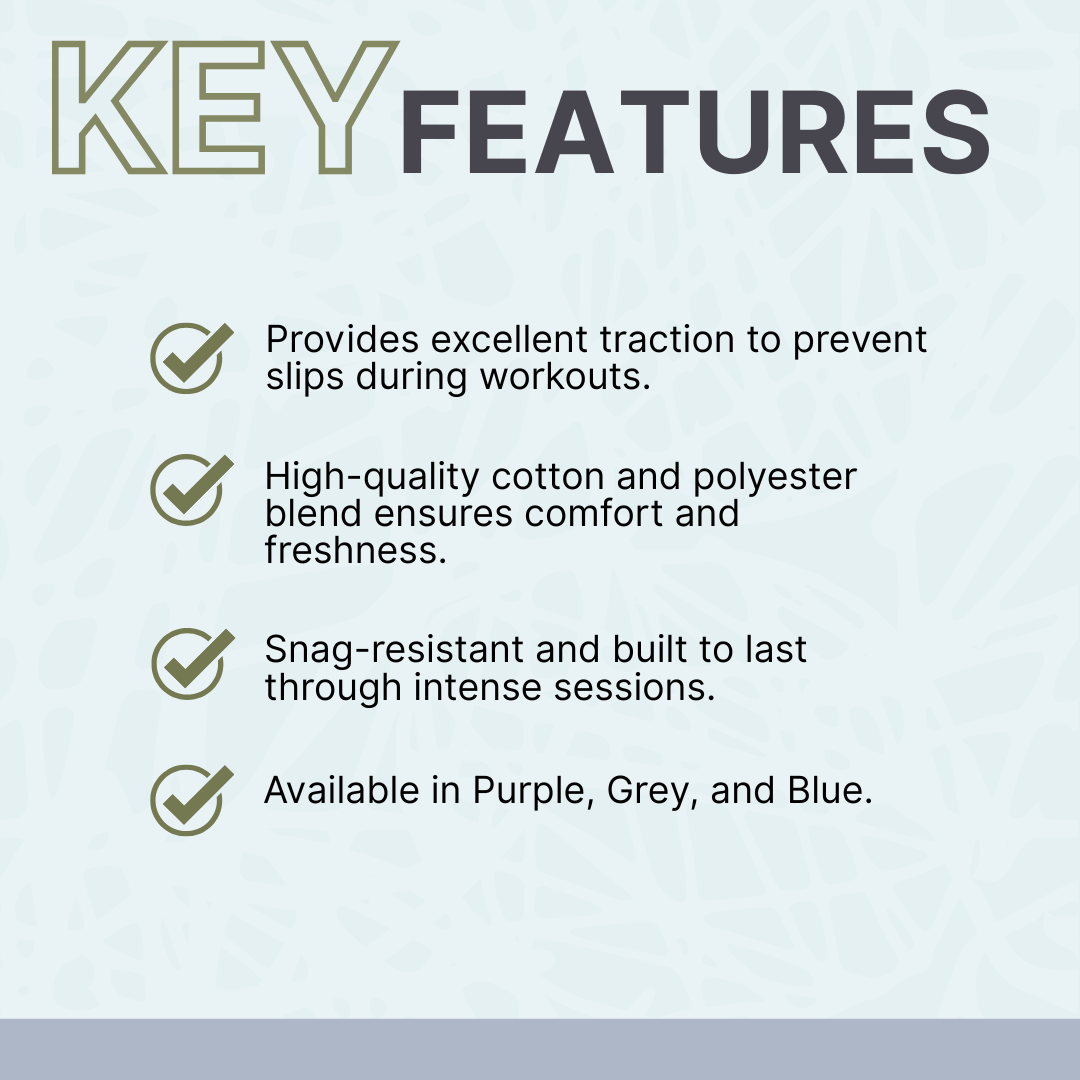 KEY FEATURES

Provides excellent traction to prevent slips during workouts.

High-quality cotton and polyester blend ensures comfort and freshness.

Snag-resistant and built to last through intense sessions.

Available in Purple, Grey, and Blue.